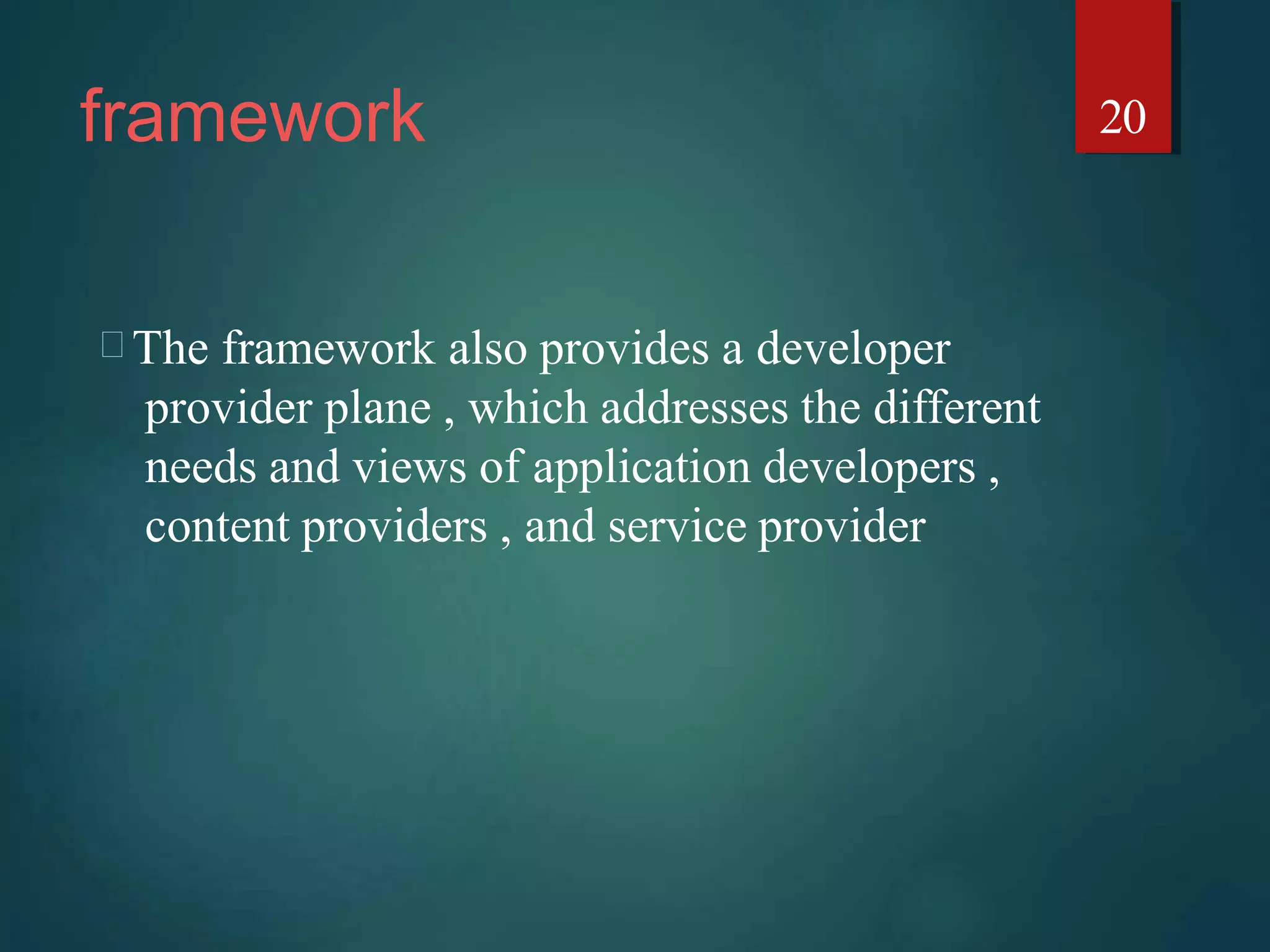 framework

20

The framework also provides a developer provider plane , which addresses the different needs and views of application developers , content providers , and service provider